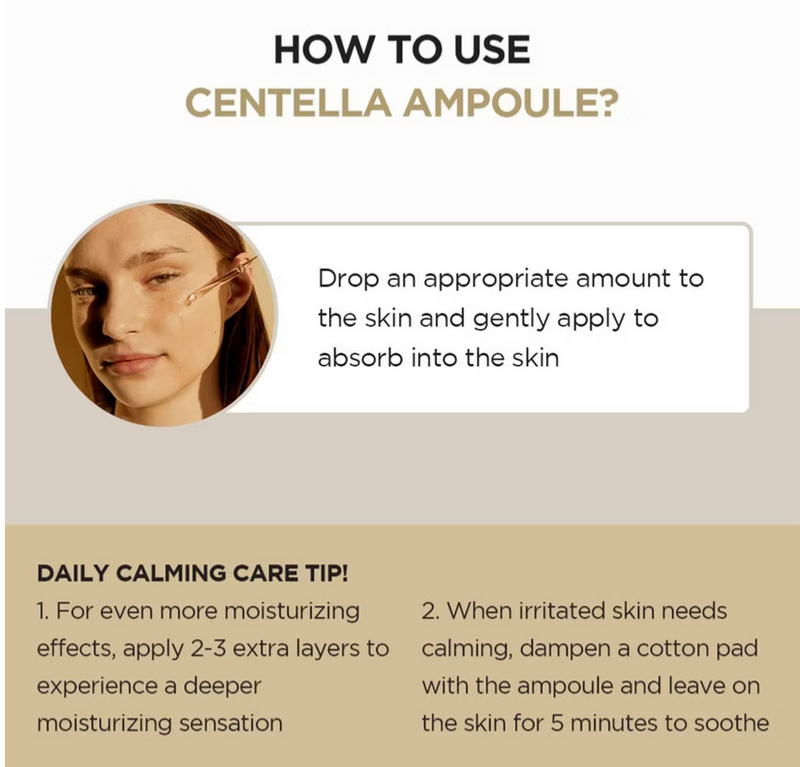 HOW TO USE
CENTELLA AMPOULE?

Drop an appropriate amount to the skin and gently apply to absorb into the skin

DAILY CALMING CARE TIP!

1. For even more moisturizing effects, apply 2-3 extra layers to experience a deeper moisturizing sensation

2. When irritated skin needs calming, dampen a cotton pad with the ampoule and leave on the skin for 5 minutes to soothe